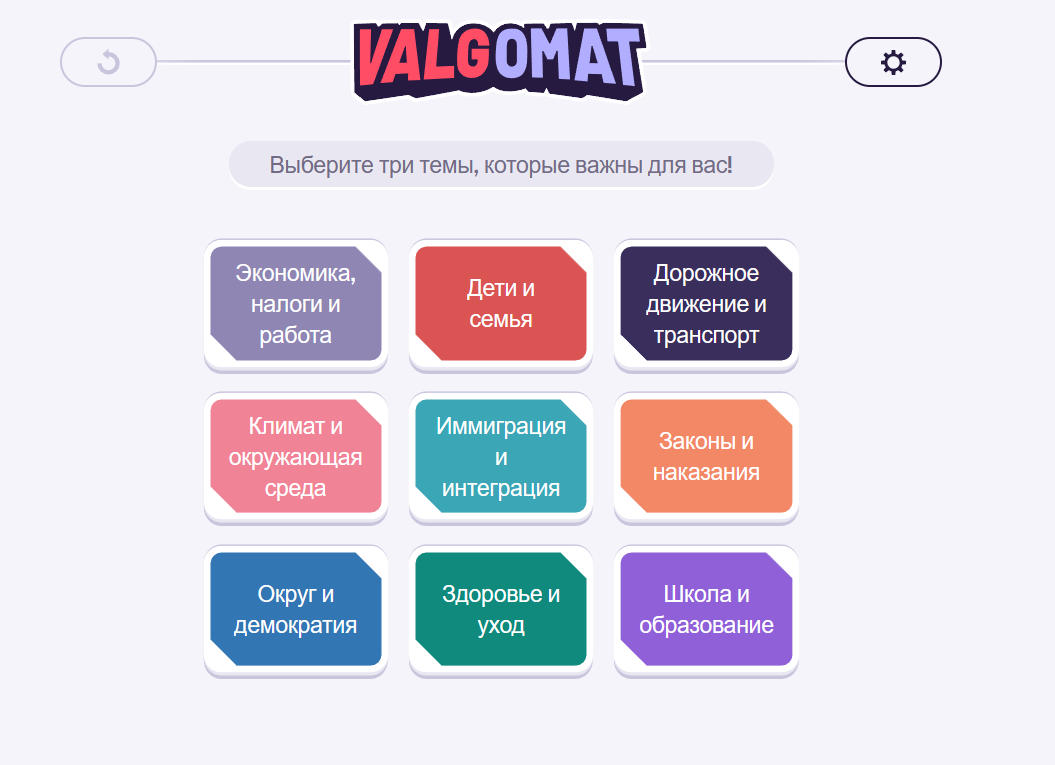 VALGOMAT

Выберите три темы, которые важны для вас!

Экономика, налоги и работа

Дети и семья

Дорожное движение и транспорт

Климат и окружающая среда

Иммиграция и интеграция

Законы и наказания

Округ и демократия

Здоровье и уход

Школа и образование